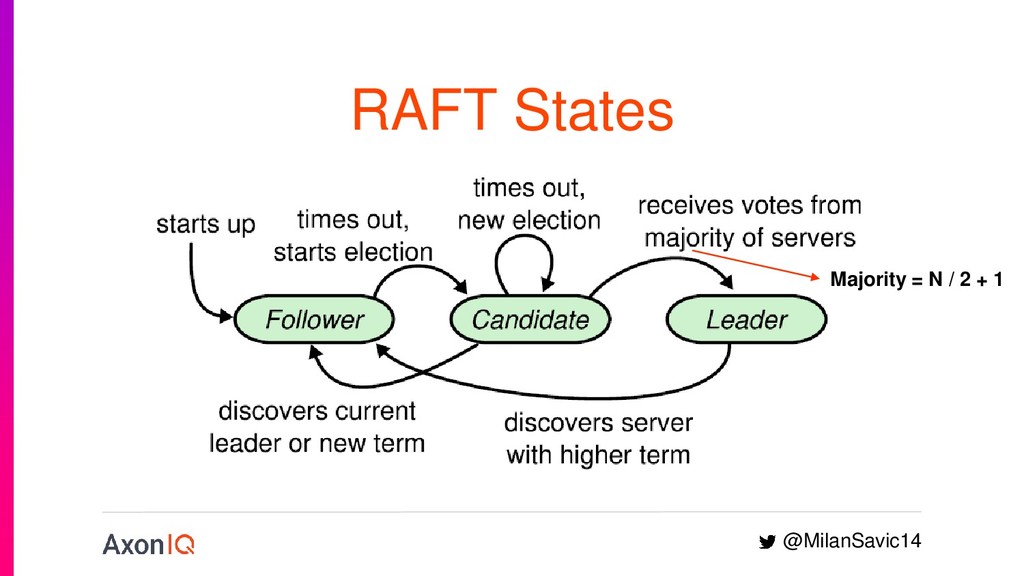 RAFT States

starts up

times out, starts election

times out, new election

receives votes from majority of servers

Majority = N / 2 + 1

Follower

Candidate

Leader

discovers current leader or new term

discovers server with higher term

AxonIQ

@MilanSavic14